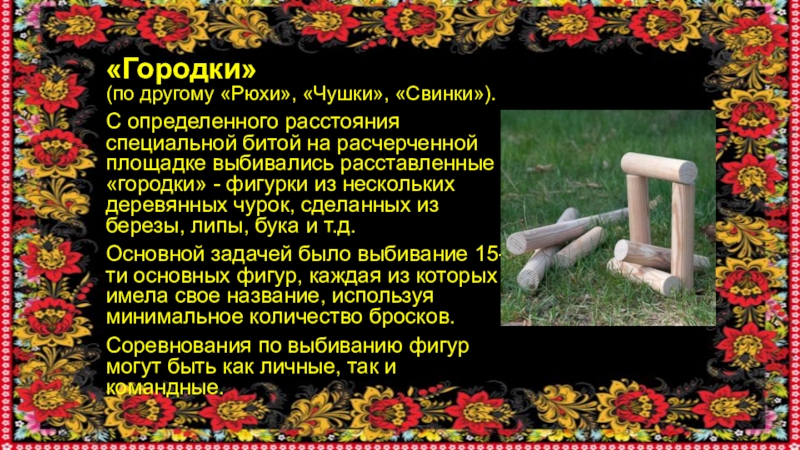 «Городки»
(по другому «Рюхи», «Чушки», «Свинки»).

С определенного расстояния специальной битой на расчерченной площадке выбивались расставленные «городки» - фигурки из нескольких деревянных чурок, сделанных из березы, липы, бука и т.д.

Основной задачей было выбивание 15-ти основных фигур, каждая из которых имела свое название, используя минимальное количество бросков.

Соревнования по выбиванию фигур могут быть как личные, так и командные.